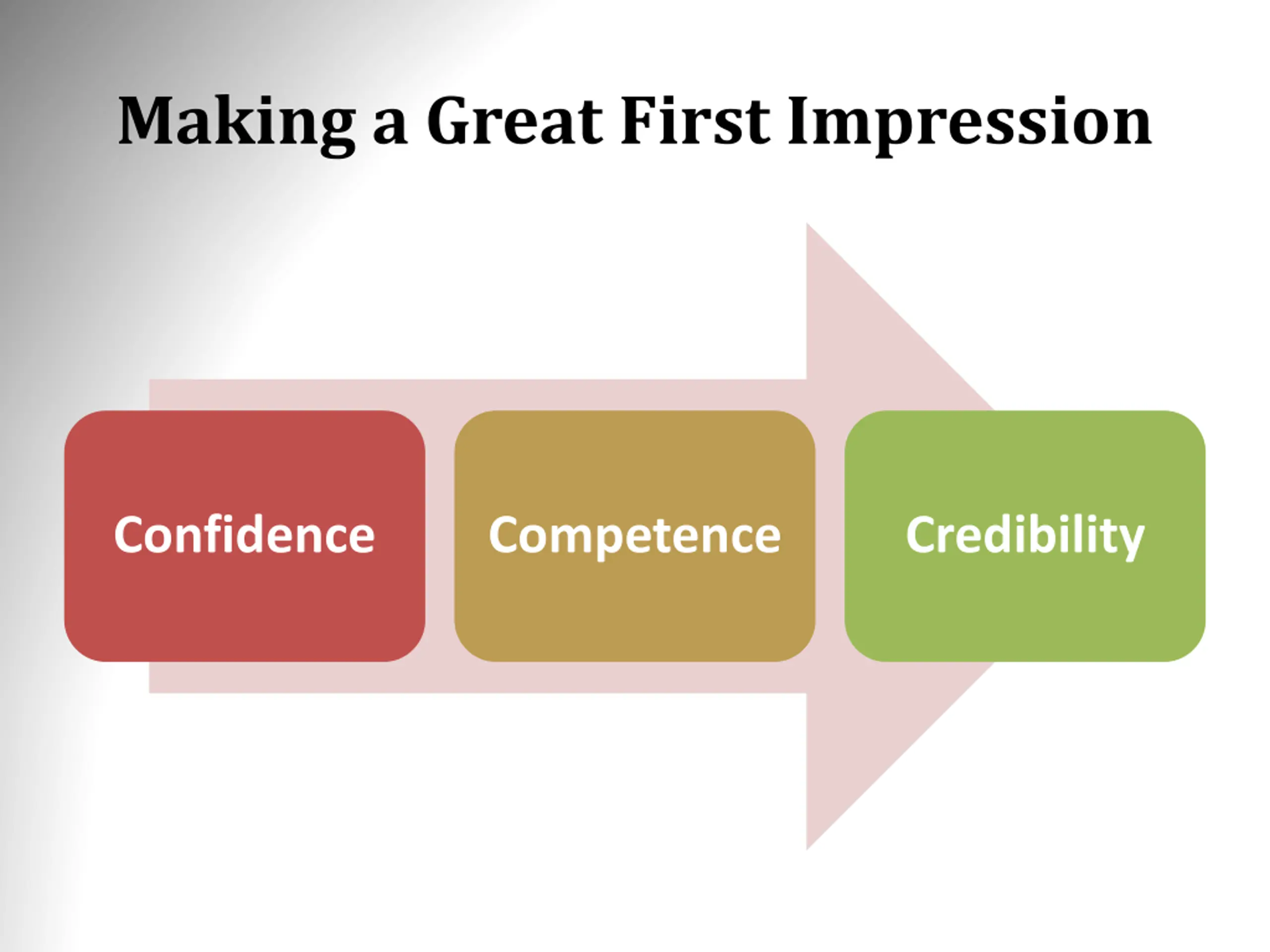 Making a Great First Impression

Confidence

Competence

Credibility